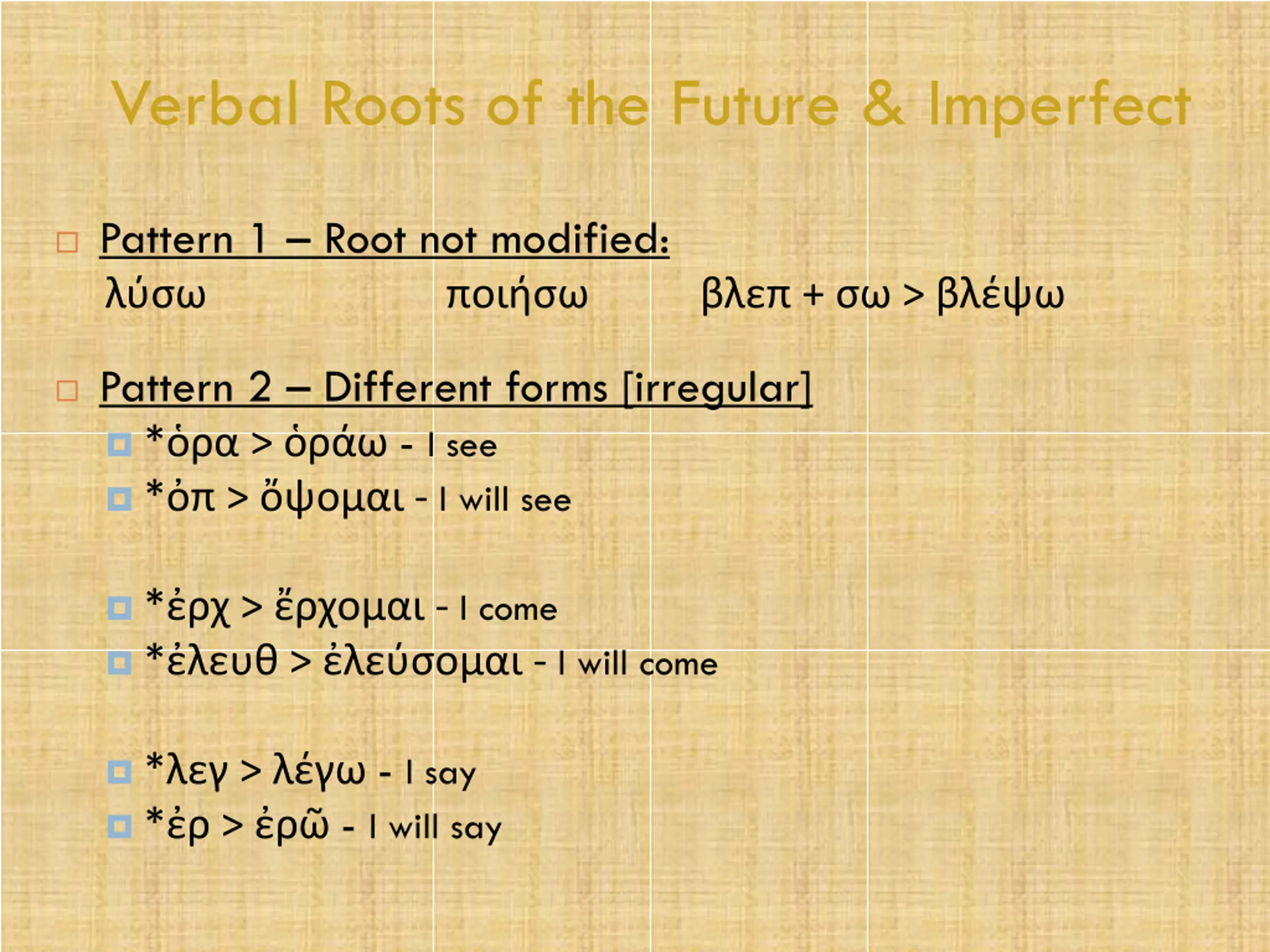 Verbal Roots of the Future & Imperfect

Pattern 1 – Root not modified:
λύσω ποιήσω βλεπ + σω > βλέψω

Pattern 2 – Different forms [irregular]
*ὁρα > ὁράω - I see
*ὀπ > ὄψομαι - I will see

*ἐρχ > ἔρχομαι - I come
*ἐλευθ > ἐλεύσομαι - I will come

*λεγ > λέγω - I say
*ἐρ > ἐρῶ - I will say